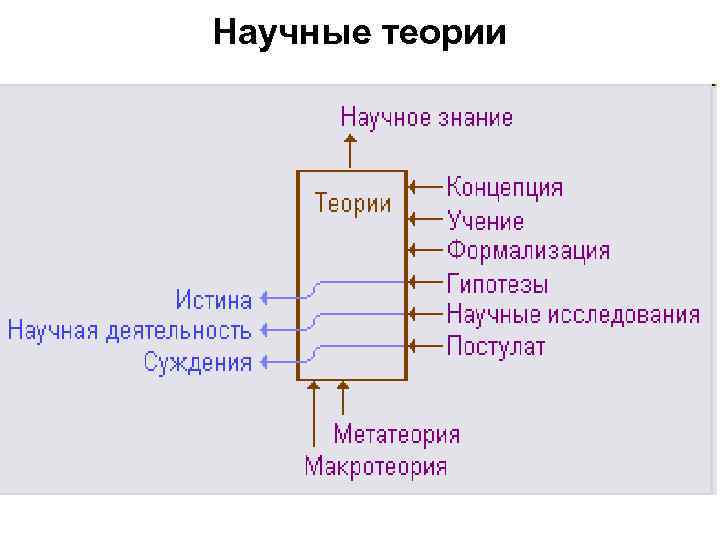 Научные теории

Научное знание

Теории

Концепция
Учение
Формализация
Гипотезы
Научные исследования
Постулат

Истина
Научная деятельность
Суждения

Метатеория
Макротеория